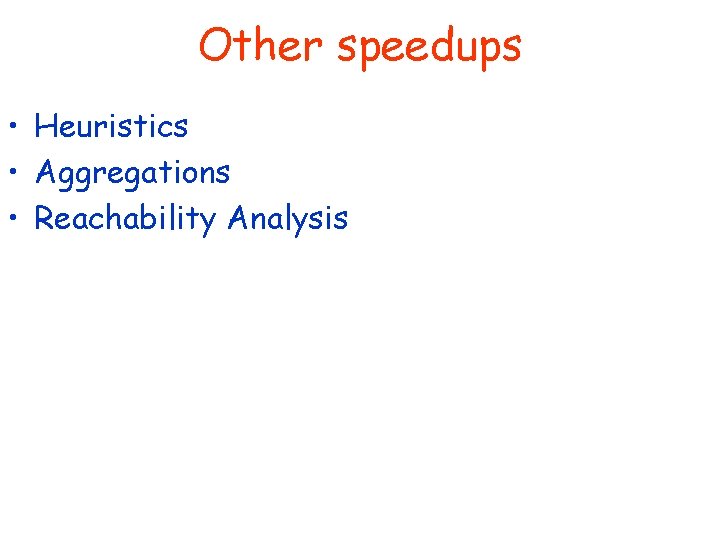 Other speedups

• Heuristics
• Aggregations
• Reachability Analysis